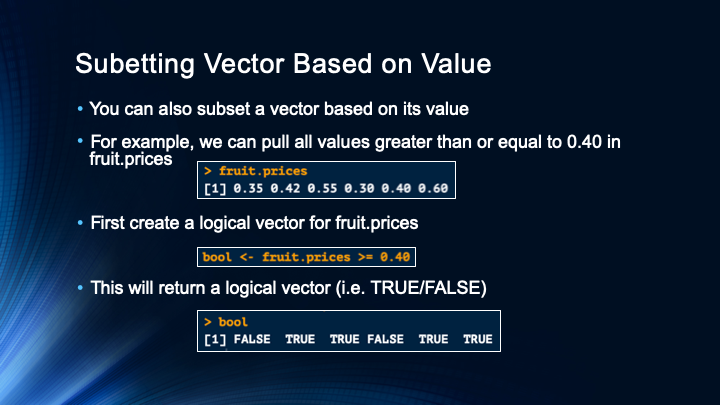 Subetting Vector Based on Value

• You can also subset a vector based on its value

• For example, we can pull all values greater than or equal to 0.40 in fruit.prices

> fruit.prices
[1] 0.35 0.42 0.55 0.30 0.40 0.60

• First create a logical vector for fruit.prices

bool <- fruit.prices >= 0.40

• This will return a logical vector (i.e. TRUE/FALSE)

> bool
[1] FALSE TRUE TRUE FALSE TRUE TRUE